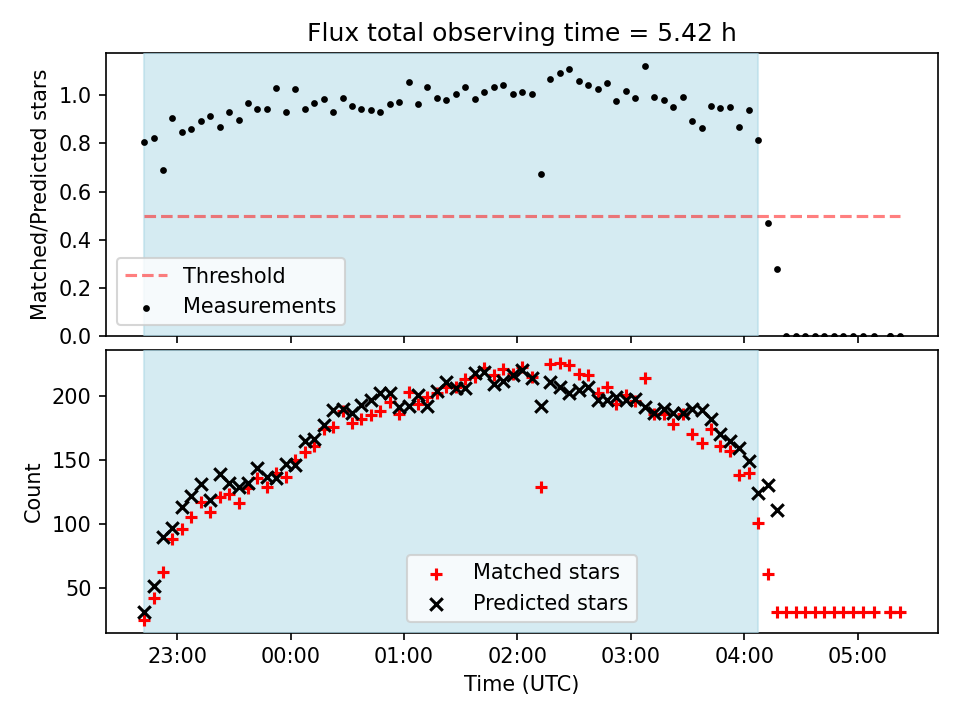 Flux total observing time = 5.42 h

Matched/Predicted stars

1.0
0.8
0.6
0.4
0.2
0.0

Threshold
Measurements

Count

200
150
100
50

Matched stars
Predicted stars

23:00
00:00
01:00
02:00
03:00
04:00
05:00

Time (UTC)